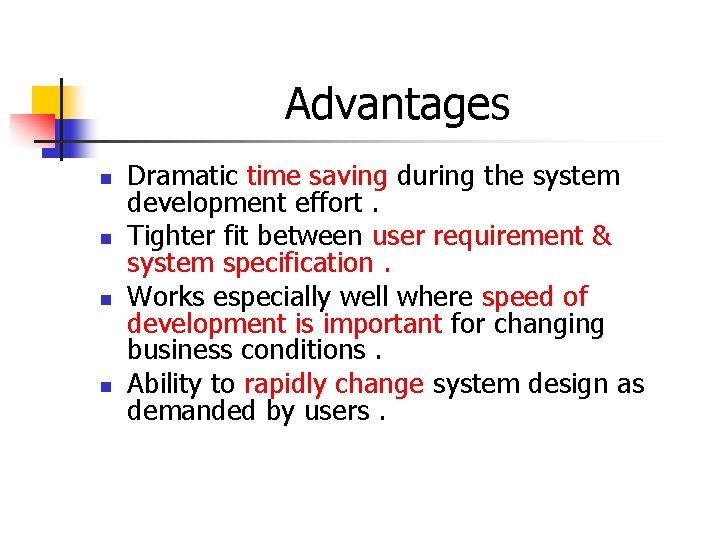 Advantages

- Dramatic time saving during the system development effort .
- Tighter fit between user requirement & system specification .
- Works especially well where speed of development is important for changing business conditions .
- Ability to rapidly change system design as demanded by users .